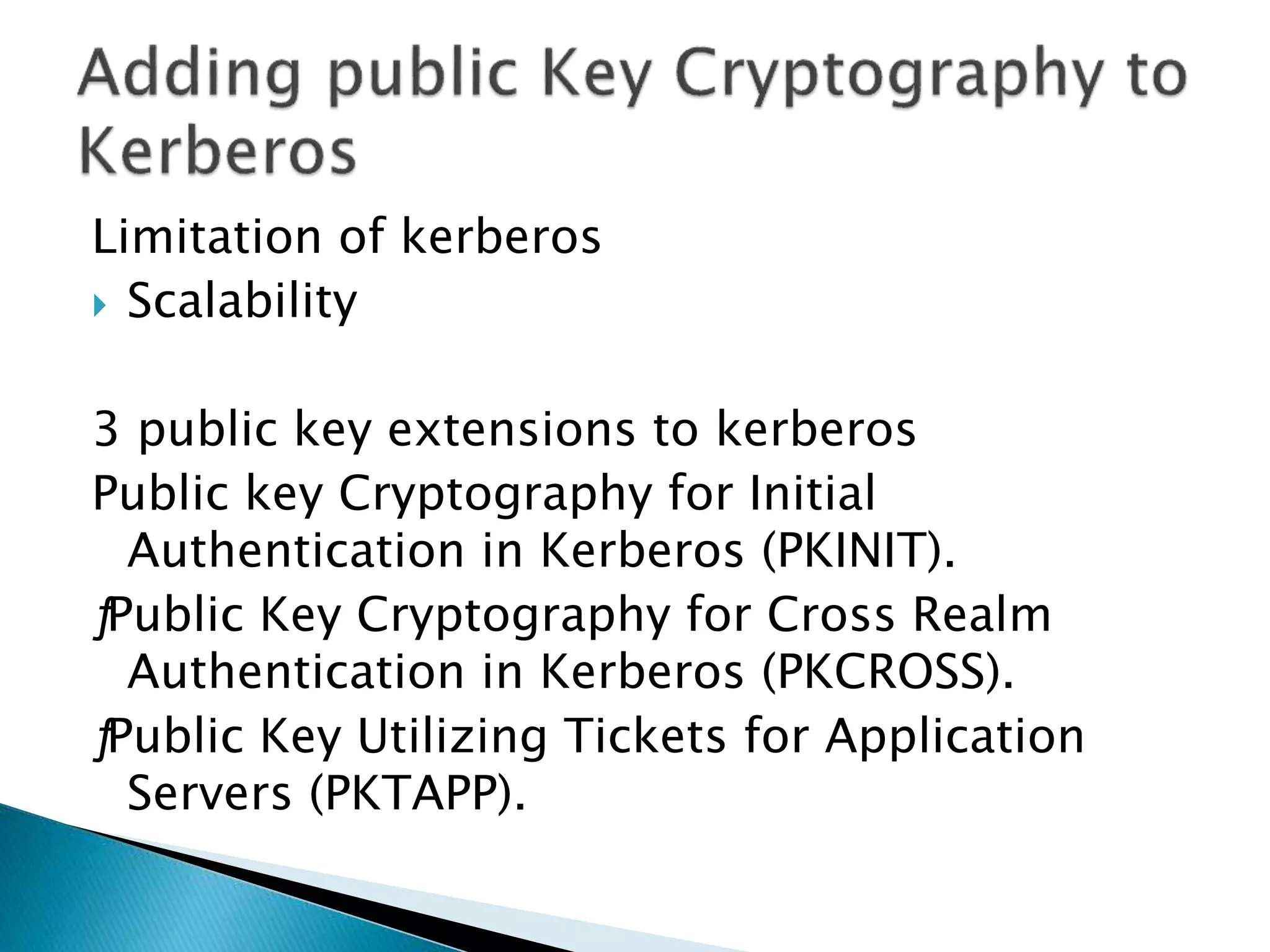 Adding public Key Cryptography to Kerberos

Limitation of kerberos
Scalability

3 public key extensions to kerberos
Public key Cryptography for Initial Authentication in Kerberos (PKINIT).
ƒPublic Key Cryptography for Cross Realm Authentication in Kerberos (PKCROSS).
ƒPublic Key Utilizing Tickets for Application Servers (PKTAPP).